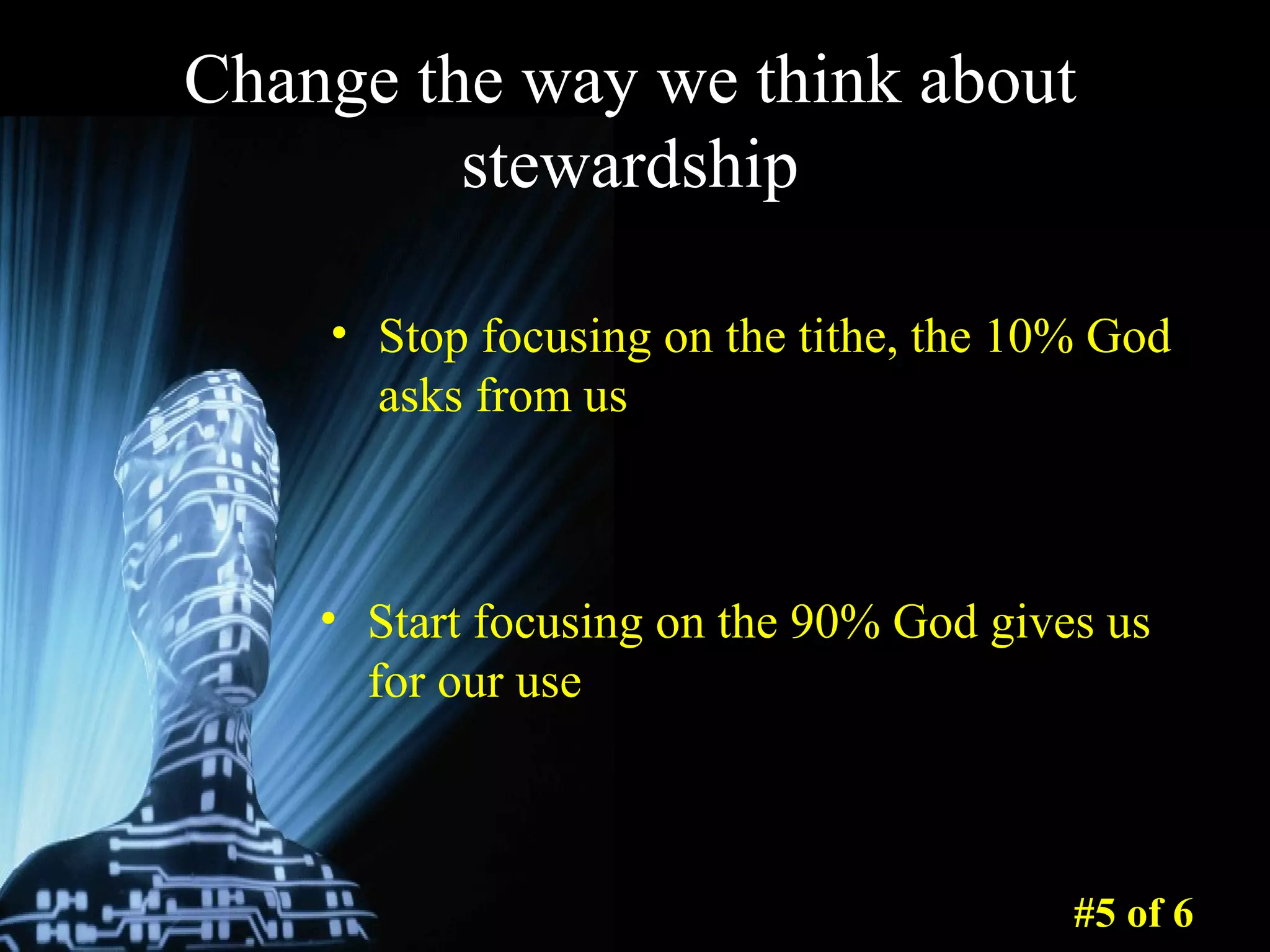 Change the way we think about stewardship

• Stop focusing on the tithe, the 10% God asks from us

• Start focusing on the 90% God gives us for our use

#5 of 6